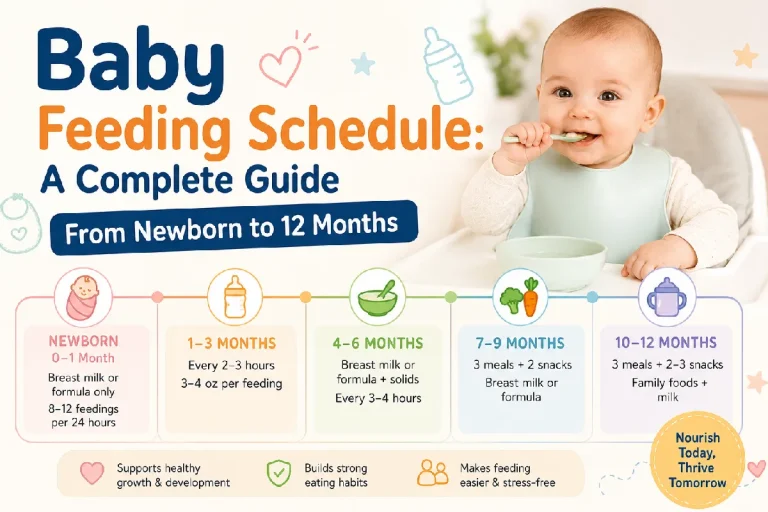 Baby
Feeding Schedule:
A Complete Guide
From Newborn to 12 Months

NEWBORN
0–1 Month
Breast milk or formula only
8–12 feedings per 24 hours

1–3 MONTHS
Every 2–3 hours
3–4 oz per feeding

4–6 MONTHS
Breast milk or formula + solids
Every 3–4 hours

7–9 MONTHS
3 meals + 2 snacks
Breast milk or formula

10–12 MONTHS
3 meals + 2–3 snacks
Family foods + milk

Supports healthy growth & development

Builds strong eating habits

Makes feeding easier & stress-free

Nourish Today, Thrive Tomorrow